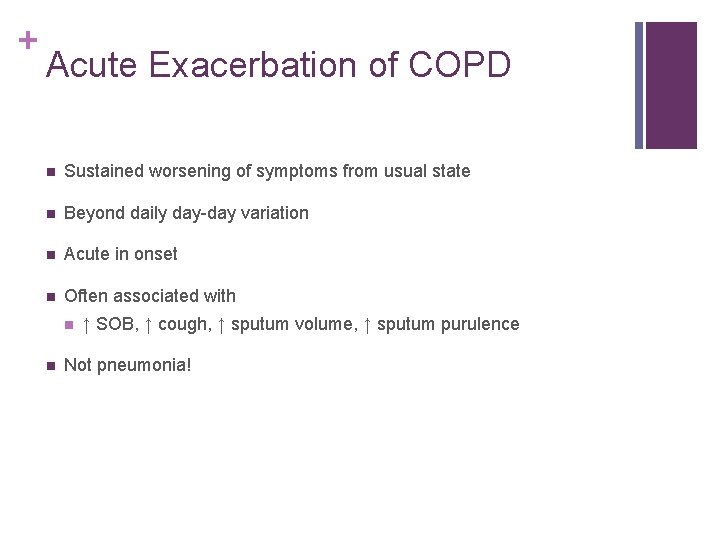 +
Acute Exacerbation of COPD

- Sustained worsening of symptoms from usual state
- Beyond daily day-day variation
- Acute in onset
- Often associated with
  - ↑ SOB, ↑ cough, ↑ sputum volume, ↑ sputum purulence
- Not pneumonia!